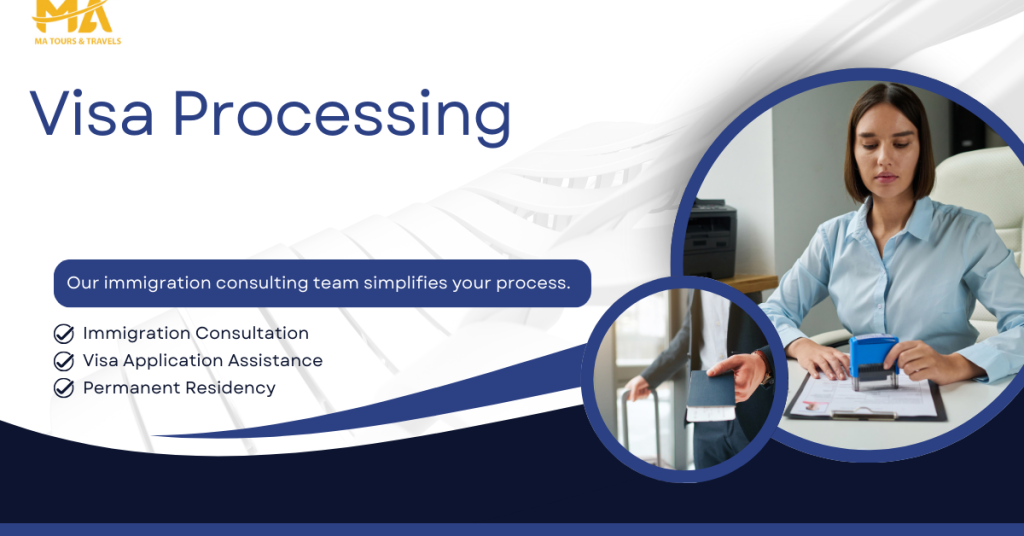 MA
MA TOURS & TRAVELS

Visa Processing

Our immigration consulting team simplifies your process.

Immigration Consultation
Visa Application Assistance
Permanent Residency